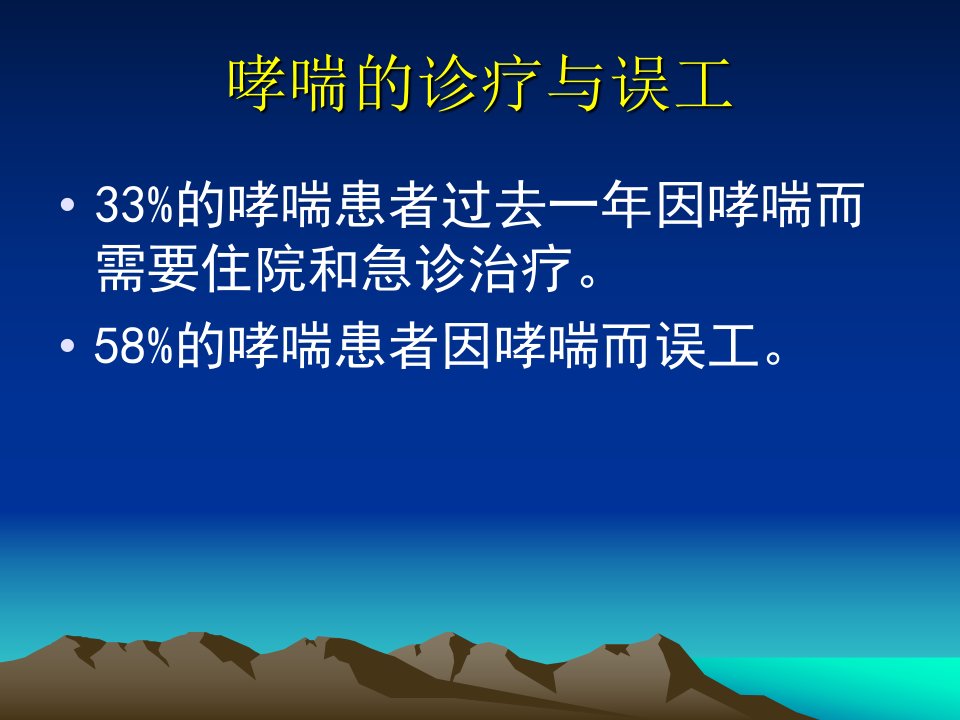 哮喘的诊疗与误工

• 33%的哮喘患者过去一年因哮喘而需要住院和急诊治疗。

• 58%的哮喘患者因哮喘而误工。